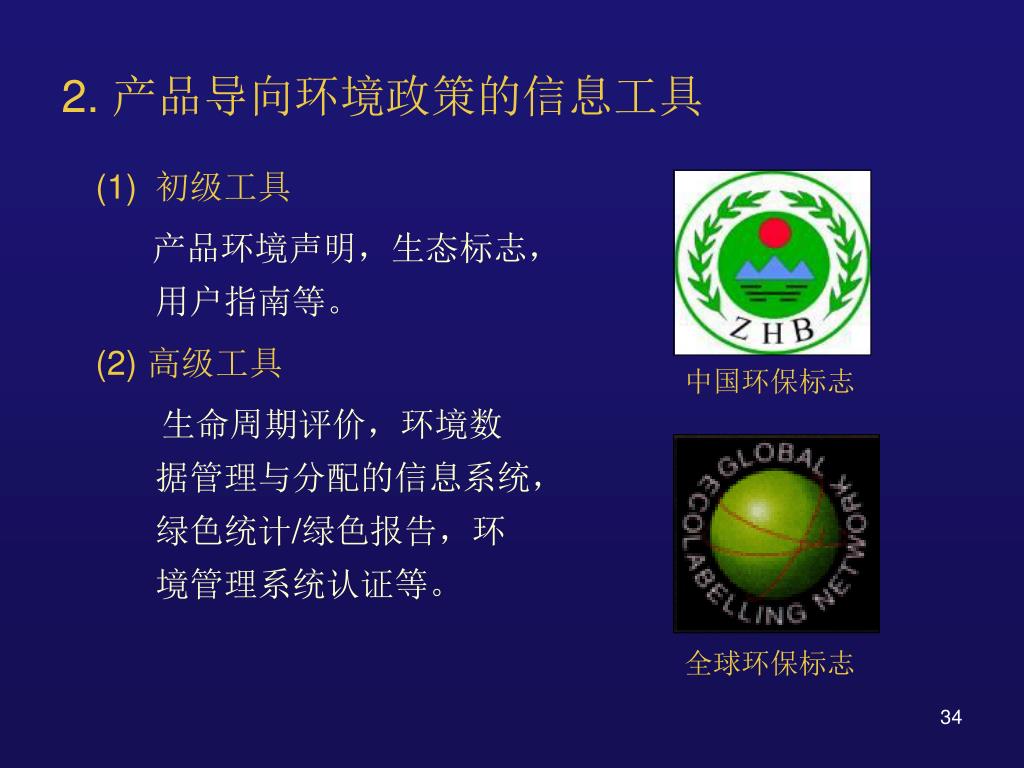 2. 产品导向环境政策的信息工具

(1) 初级工具

产品环境声明，生态标志，用户指南等。

(2) 高级工具

生命周期评价，环境数据管理与分配的信息系统，绿色统计/绿色报告，环境管理系统认证等。

ZHB

中国环保标志

GLOBAL ECOLABELLING NETWORK

全球环保标志

34